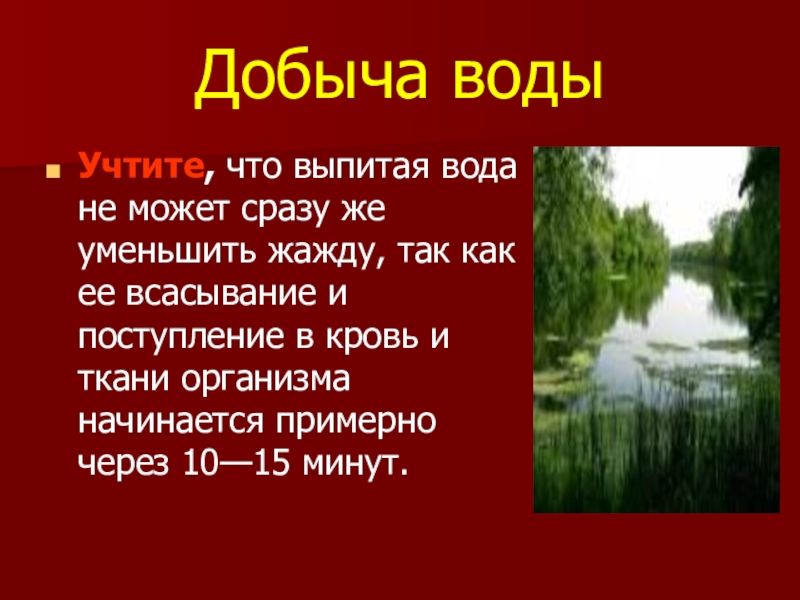 Добыча воды

Учтите, что выпитая вода не может сразу же уменьшить жажду, так как ее всасывание и поступление в кровь и ткани организма начинается примерно через 10—15 минут.